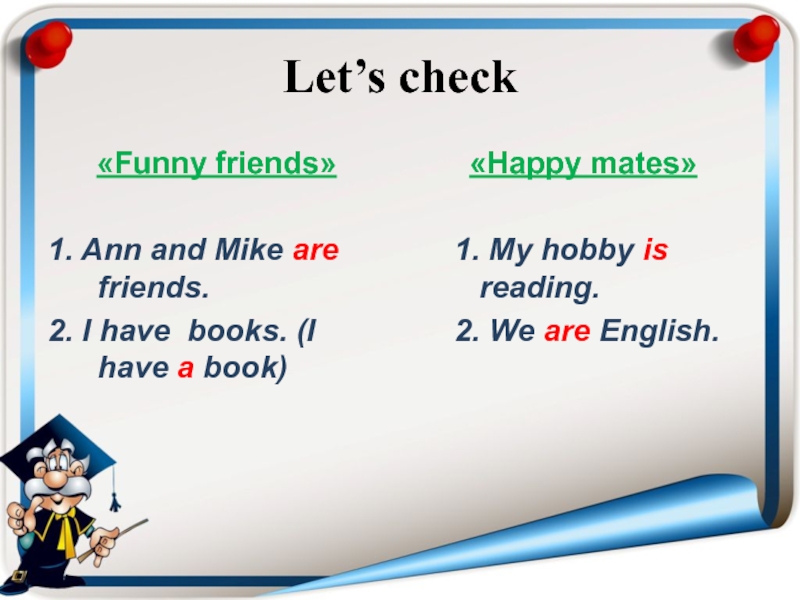 Let’s check

«Funny friends»

1. Ann and Mike are friends.
2. I have books. (I have a book)

«Happy mates»

1. My hobby is reading.
2. We are English.